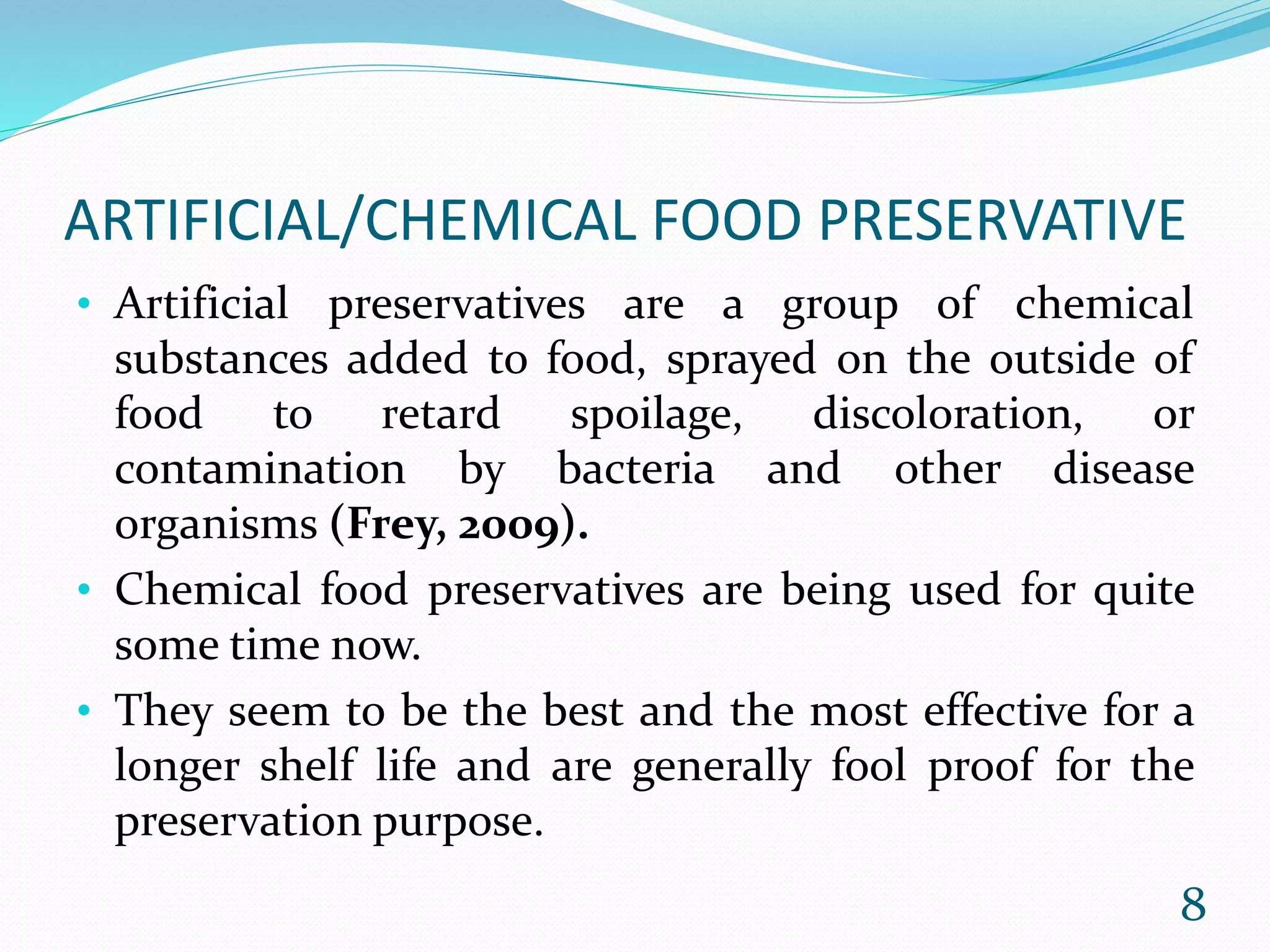 ARTIFICIAL/CHEMICAL FOOD PRESERVATIVE

• Artificial preservatives are a group of chemical substances added to food, sprayed on the outside of food to retard spoilage, discoloration, or contamination by bacteria and other disease organisms (Frey, 2009).

• Chemical food preservatives are being used for quite some time now.

• They seem to be the best and the most effective for a longer shelf life and are generally fool proof for the preservation purpose.

8